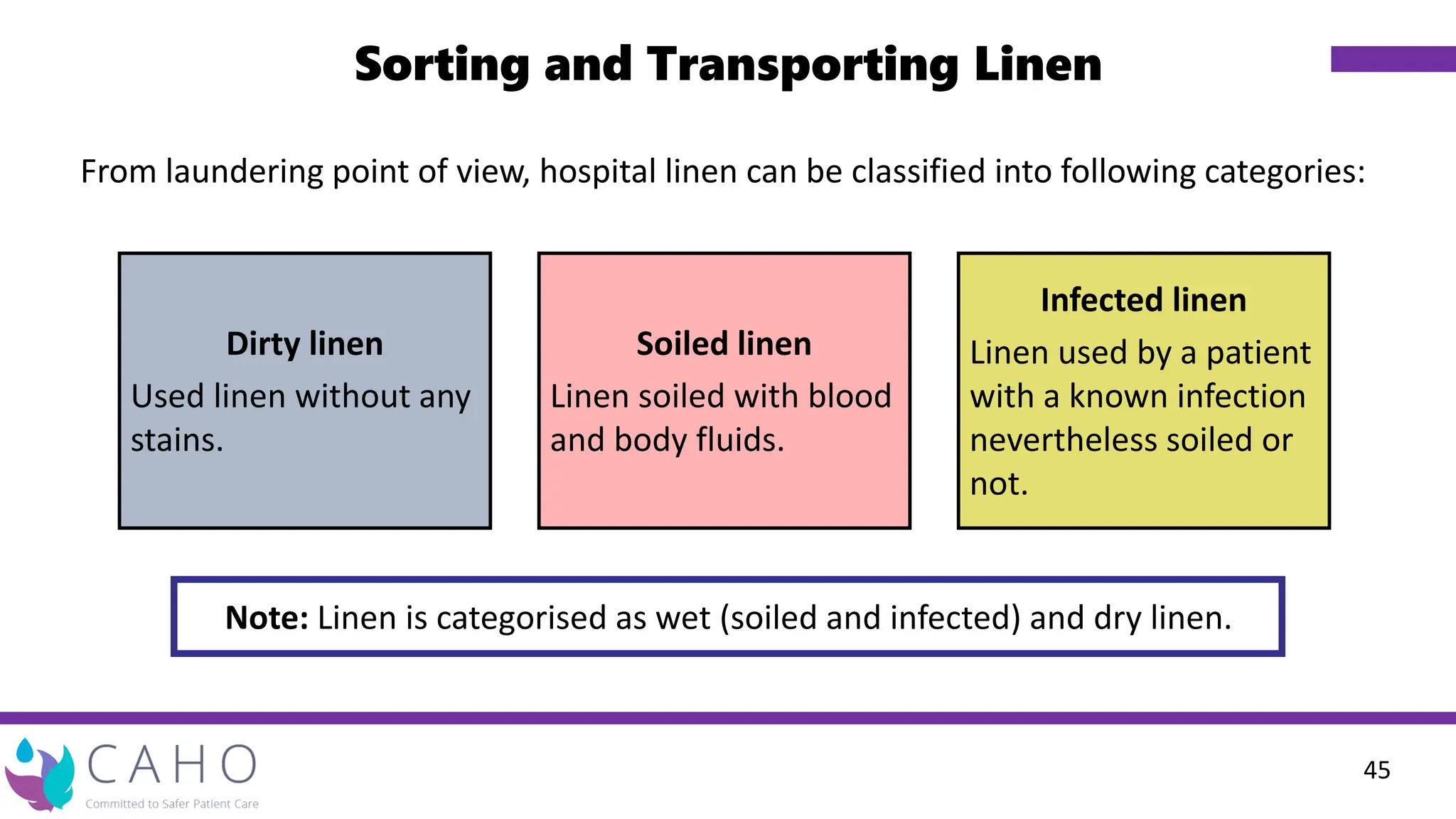 Sorting and Transporting Linen

From laundering point of view, hospital linen can be classified into following categories:

Dirty linen
Used linen without any stains.

Soiled linen
Linen soiled with blood and body fluids.

Infected linen
Linen used by a patient with a known infection nevertheless soiled or not.

Note: Linen is categorised as wet (soiled and infected) and dry linen.

CAHO
Committed to Safer Patient Care

45